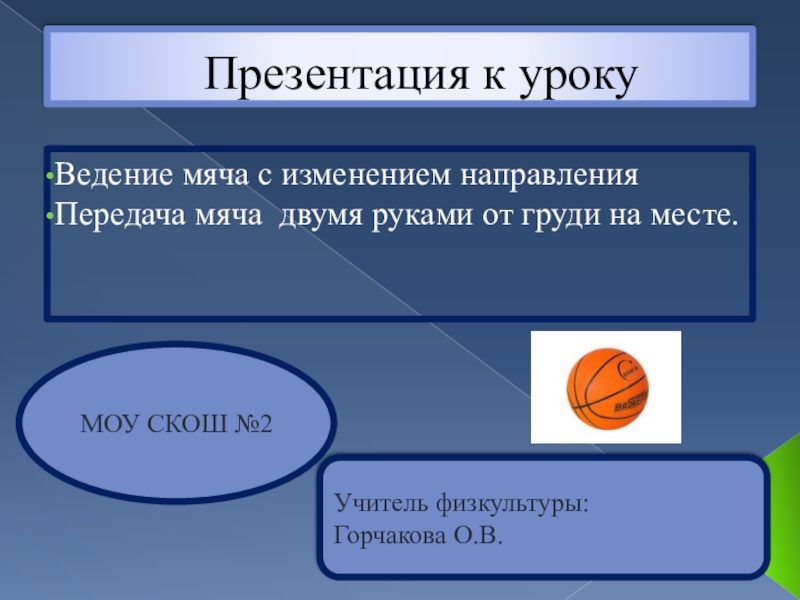 Презентация к уроку

•Ведение мяча с изменением направления
•Передача мяча двумя руками от груди на месте.

МОУ СКОШ №2

Учитель физкультуры:
Горчакова О.В.